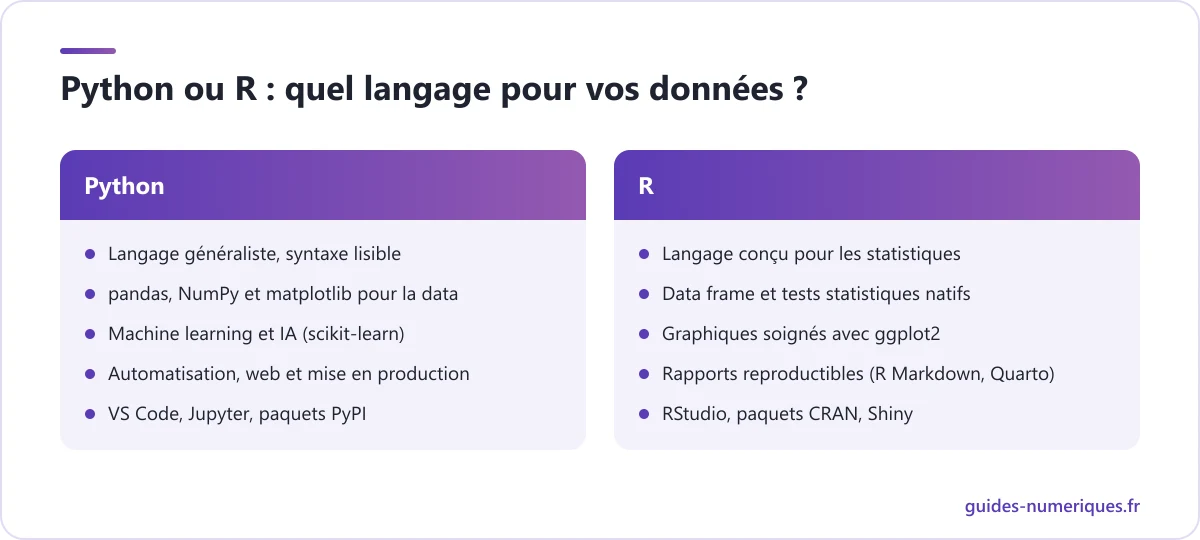 Python ou R : quel langage pour vos données ?

Python

- Langage généraliste, syntaxe lisible
- pandas, NumPy et matplotlib pour la data
- Machine learning et IA (scikit-learn)
- Automatisation, web et mise en production
- VS Code, Jupyter, paquets PyPI

R

- Langage conçu pour les statistiques
- Data frame et tests statistiques natifs
- Graphiques soignés avec ggplot2
- Rapports reproductibles (R Markdown, Quarto)
- RStudio, paquets CRAN, Shiny

guides-numeriques.fr